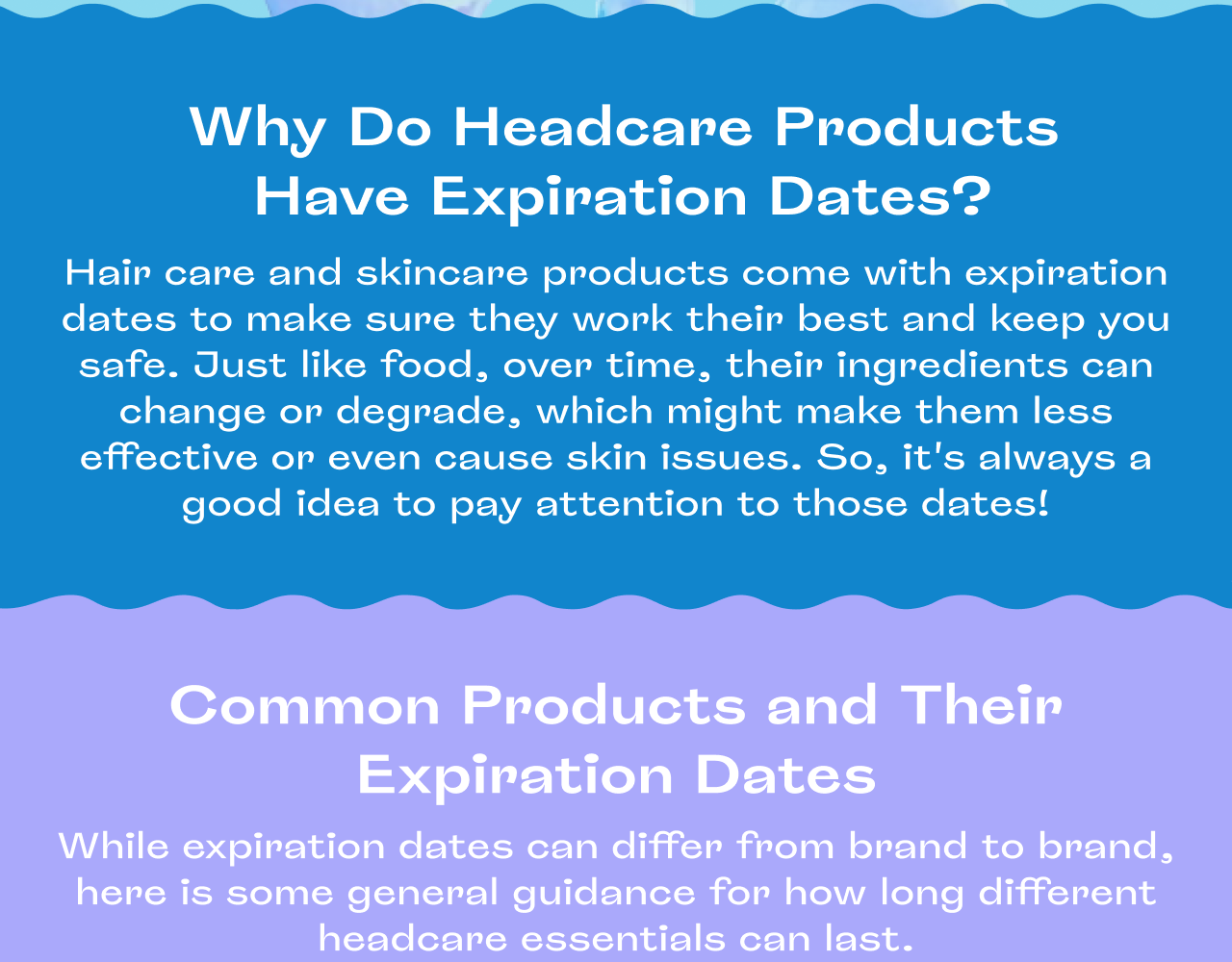 Why Do Headcare Products Have Expiration Dates?

Hair care and skincare products come with expiration dates to make sure they work their best and keep you safe. Just like food, over time, their ingredients can change or degrade, which might make them less effective or even cause skin issues. So, it's always a good idea to pay attention to those dates!

Common Products and Their Expiration Dates

While expiration dates can differ from brand to brand, here is some general guidance for how long different headcare essentials can last.